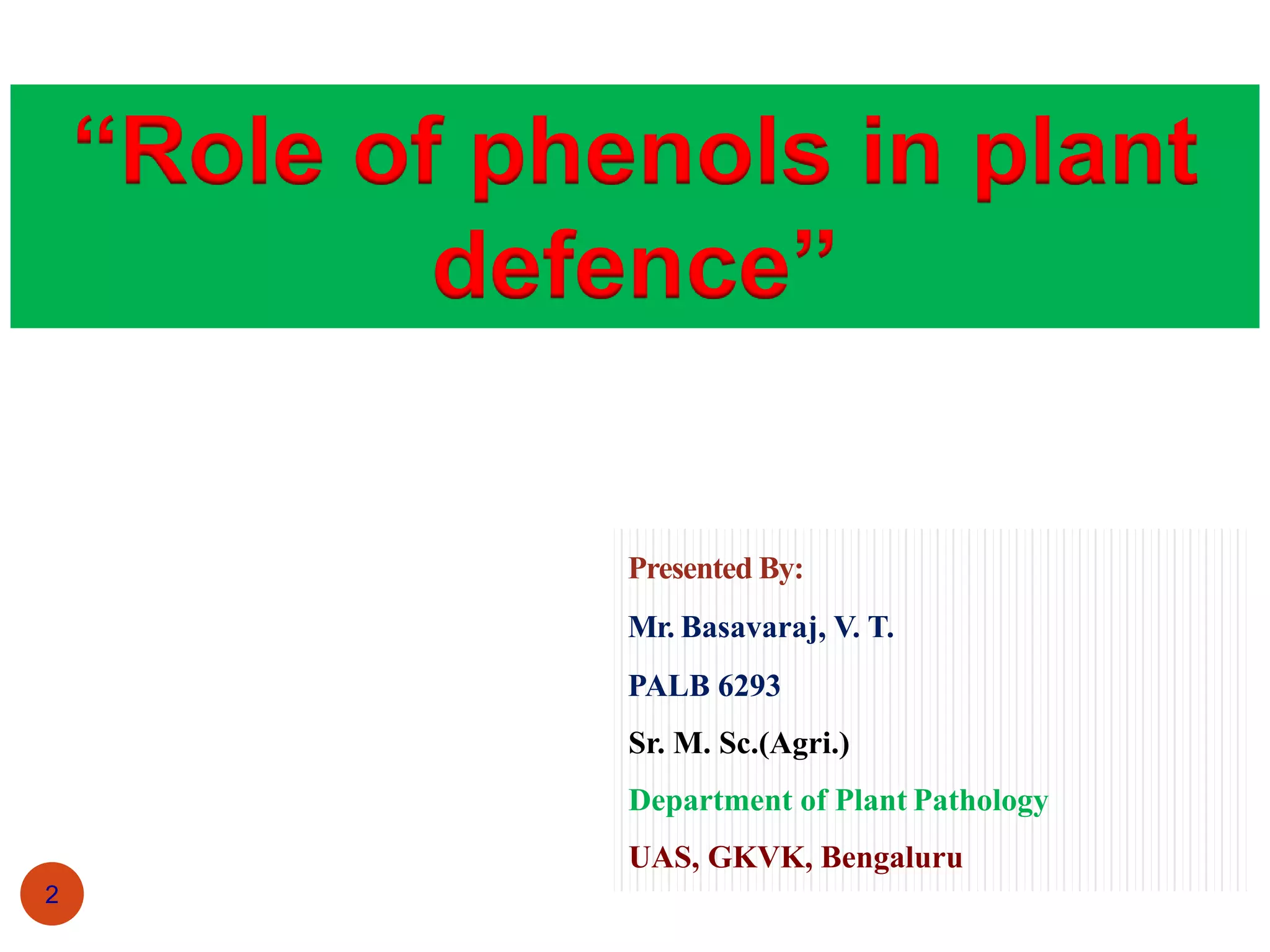 “Role of phenols in plant defence”

Presented By:

Mr. Basavaraj, V. T.

PALB 6293

Sr. M. Sc.(Agri.)

Department of Plant Pathology

UAS, GKVK, Bengaluru

2